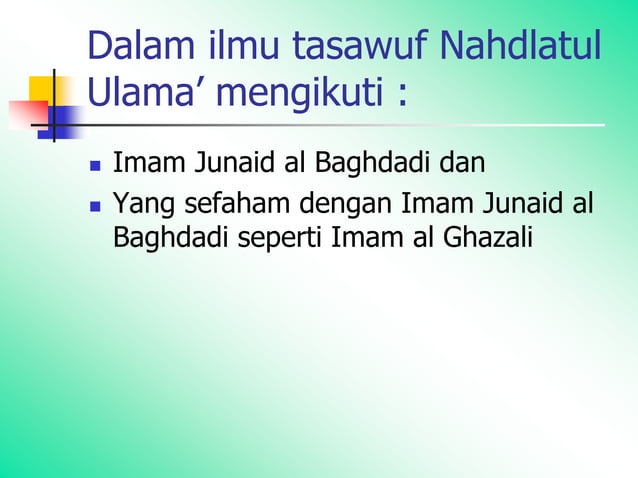 Dalam ilmu tasawuf Nahdlatul Ulama’ mengikuti :

- Imam Junaid al Baghdadi dan
- Yang sefaham dengan Imam Junaid al Baghdadi seperti Imam al Ghazali